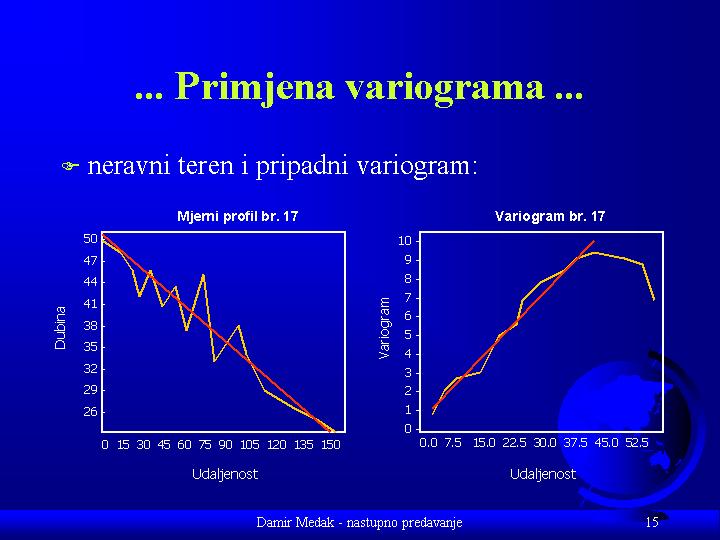 ... Primjena variograma ...

neravni teren i pripadni variogram:

Mjerni profil br. 17

Dubina

50
47
44
41
38
35
32
29
26

0 15 30 45 60 75 90 105 120 135 150

Udaljenost

Variogram br. 17

Variogram

10
9
8
7
6
5
4
3
2
1
0

0.0 7.5 15.0 22.5 30.0 37.5 45.0 52.5

Udaljenost

Damir Medak - nastupno predavanje

15